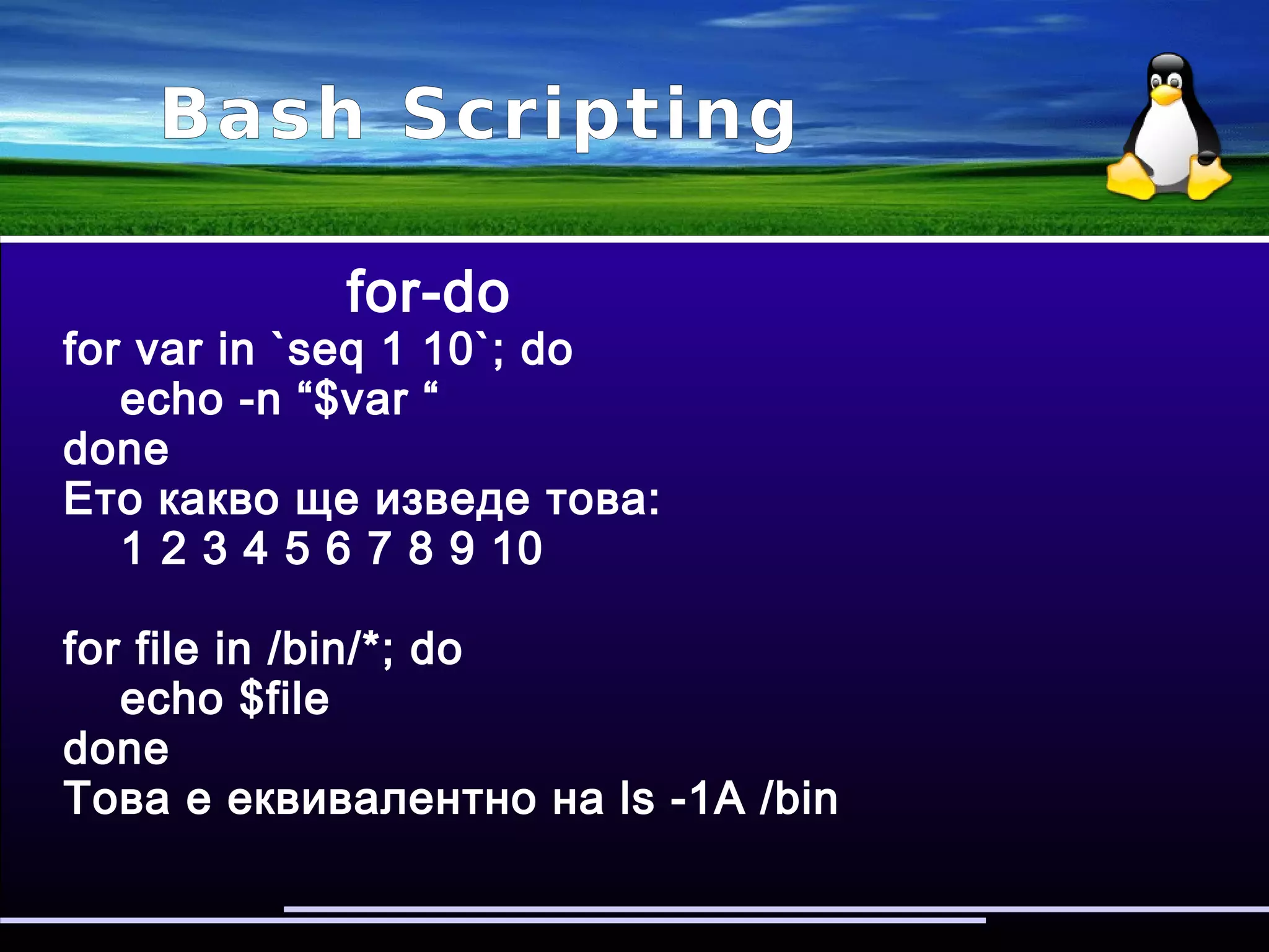 Bash Scripting

for-do

for var in `seq 1 10`; do
echo -n “$var “
done
Ето какво ще изведе това:
1 2 3 4 5 6 7 8 9 10

for file in /bin/*; do
echo $file
done
Това е еквивалентно на ls -1A /bin